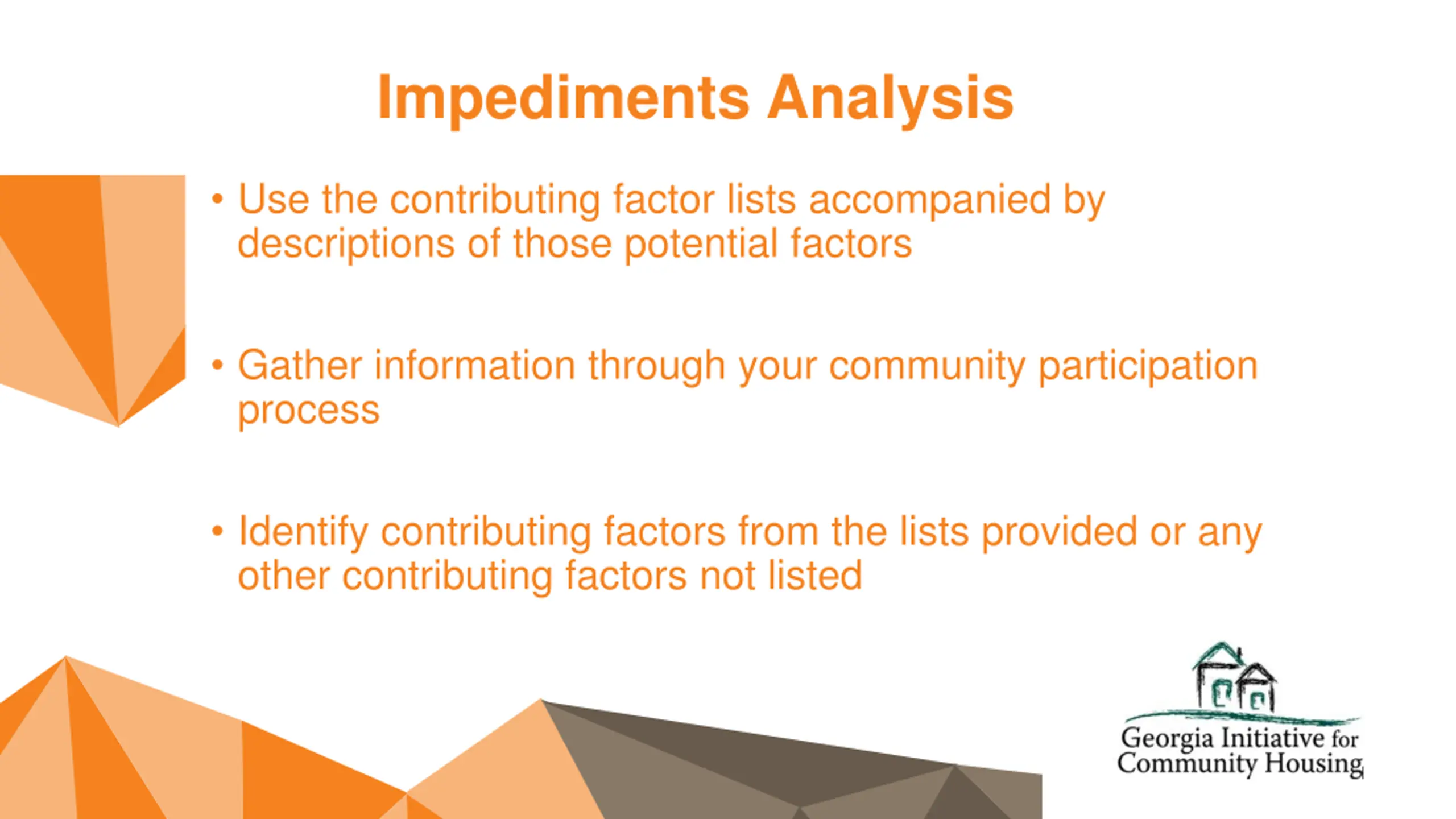 Impediments Analysis

• Use the contributing factor lists accompanied by descriptions of those potential factors

• Gather information through your community participation process

• Identify contributing factors from the lists provided or any other contributing factors not listed

Georgia Initiative for Community Housing